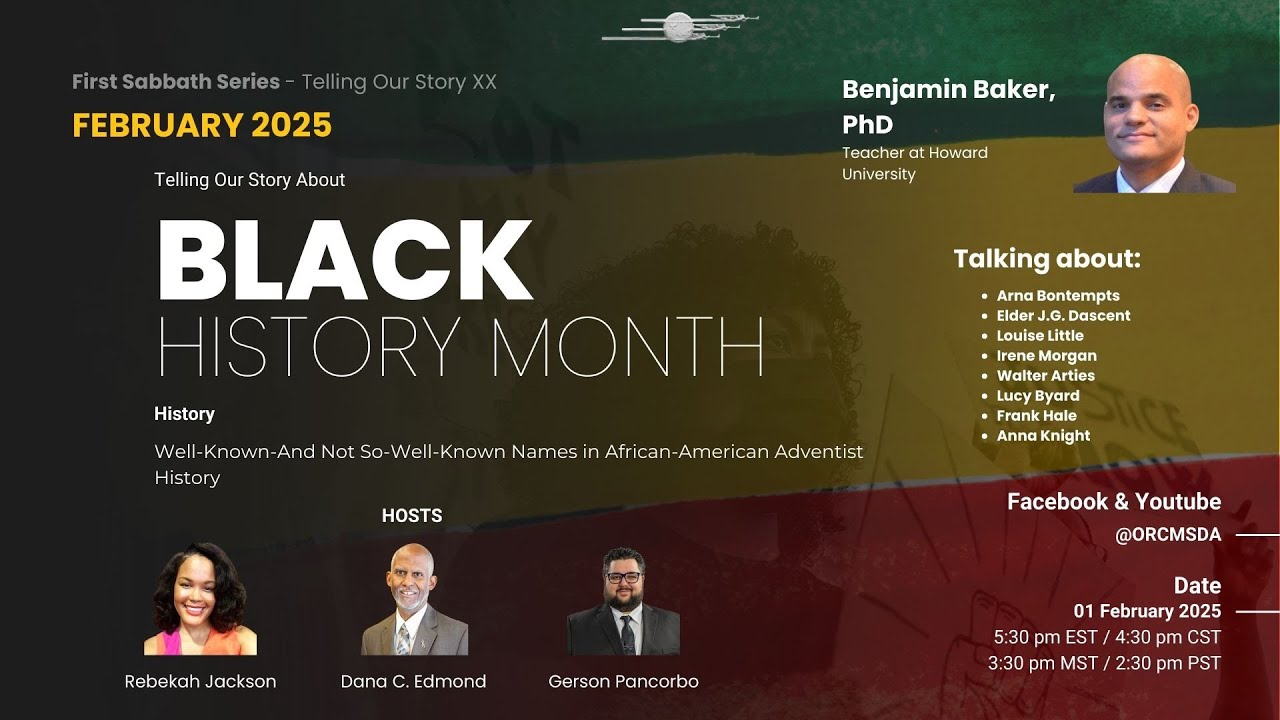 First Sabbath Series - Telling Our Story XX

FEBRUARY 2025

Telling Our Story About

BLACK HISTORY MONTH

History

Well-Known-And Not So-Well-Known Names in African-American Adventist History

HOSTS

Rebekah Jackson

Dana C. Edmond

Gerson Pancorbo

Benjamin Baker, PhD

Teacher at Howard University

Talking about:

- Arna Bontempts
- Elder J.G. Dascent
- Louise Little
- Irene Morgan
- Walter Arties
- Lucy Byard
- Frank Hale
- Anna Knight

Facebook & Youtube

@ORCMSDA

Date

01 February 2025

5:30 pm EST / 4:30 pm CST

3:30 pm MST / 2:30 pm PST